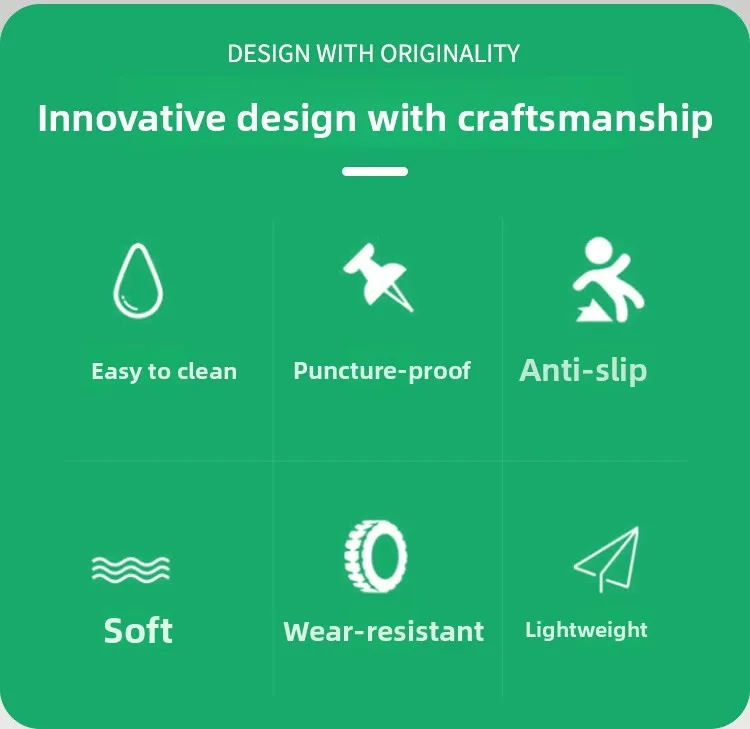 DESIGN WITH ORIGINALITY

Innovative design with craftsmanship

Easy to clean

Puncture-proof

Anti-slip

Soft

Wear-resistant

Lightweight